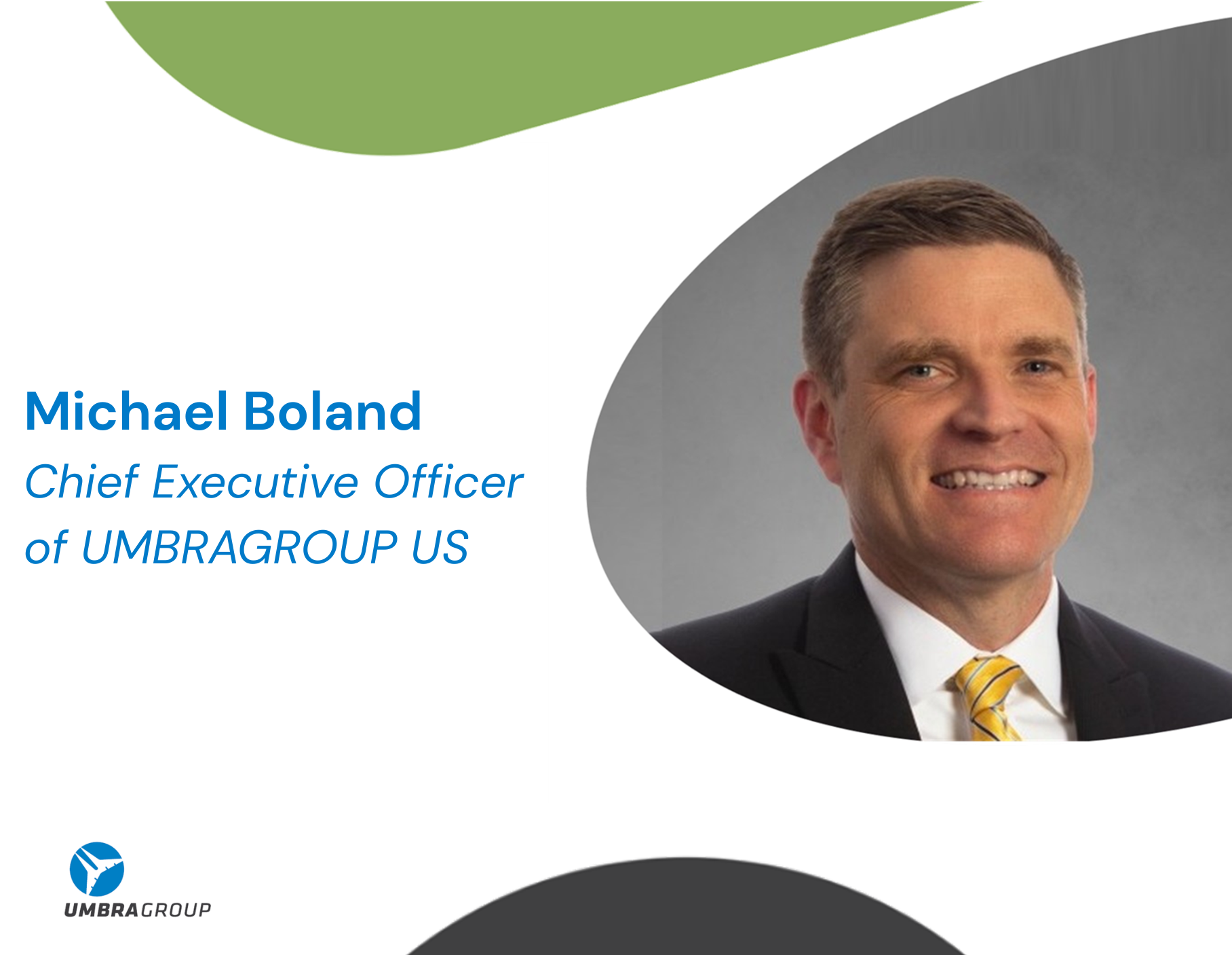 Michael Boland
Chief Executive Officer of UMBRAGROUP US

UMBRAGROUP